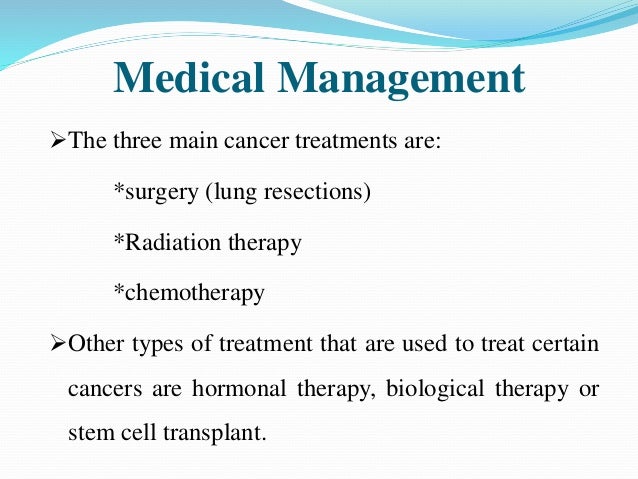 Medical Management

➢The three main cancer treatments are:

*surgery (lung resections)

*Radiation therapy

*chemotherapy

➢Other types of treatment that are used to treat certain cancers are hormonal therapy, biological therapy or stem cell transplant.